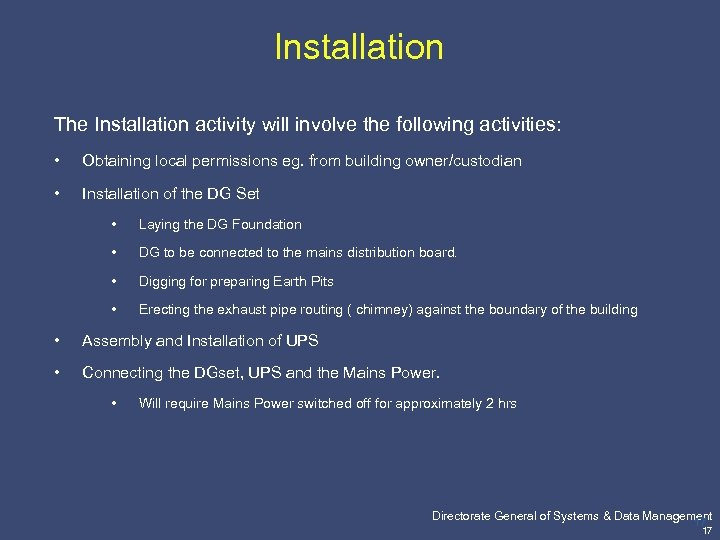 Installation

The Installation activity will involve the following activities:

• Obtaining local permissions eg. from building owner/custodian

• Installation of the DG Set

• Laying the DG Foundation

• DG to be connected to the mains distribution board.

• Digging for preparing Earth Pits

• Erecting the exhaust pipe routing ( chimney) against the boundary of the building

• Assembly and Installation of UPS

• Connecting the DGset, UPS and the Mains Power.

• Will require Mains Power switched off for approximately 2 hrs

Directorate General of Systems & Data Management
17